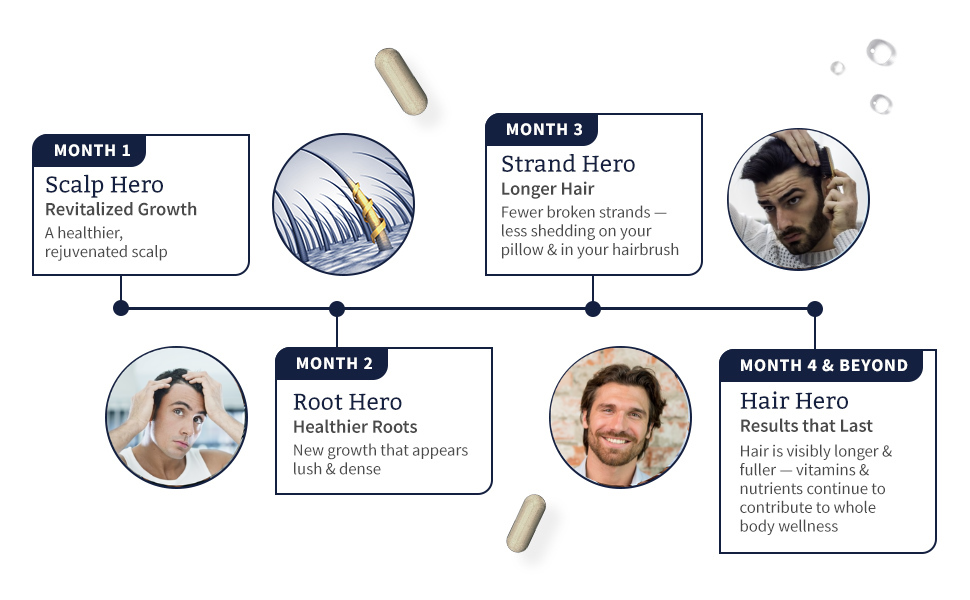 MONTH 1
Scalp Hero
Revitalized Growth
A healthier, rejuvenated scalp

MONTH 2
Root Hero
Healthier Roots
New growth that appears lush & dense

MONTH 3
Strand Hero
Longer Hair
Fewer broken strands — less shedding on your pillow & in your hairbrush

MONTH 4 & BEYOND
Hair Hero
Results that Last
Hair is visibly longer & fuller — vitamins & nutrients continue to contribute to whole body wellness